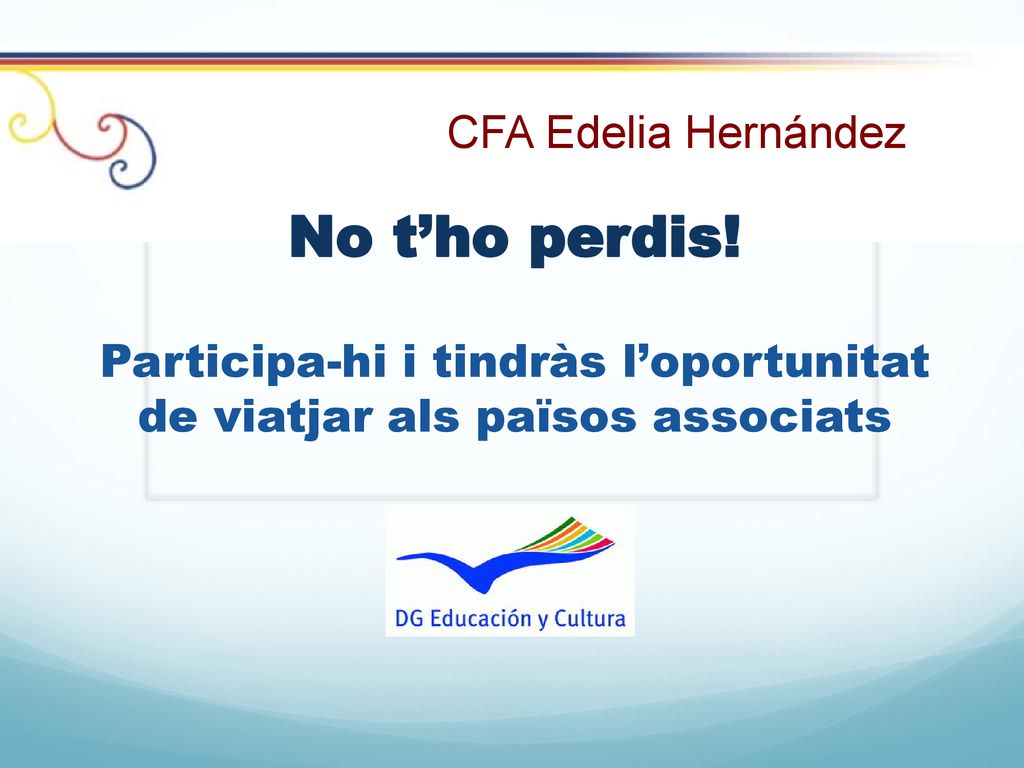 CFA Edelia Hernández

No t’ho perdis!

Participa-hi i tindràs l’oportunitat de viatjar als països associats

DG Educación y Cultura